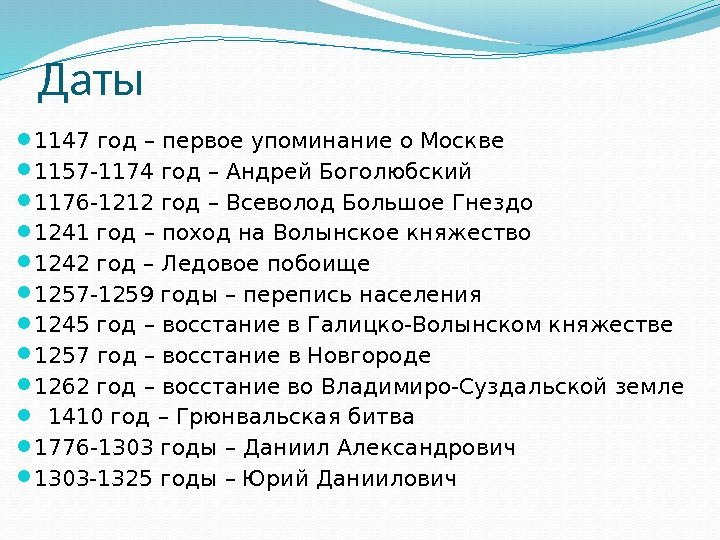 Даты

1147 год – первое упоминание о Москве
1157-1174 год – Андрей Боголюбский
1176-1212 год – Всеволод Большое Гнездо
1241 год – поход на Волынское княжество
1242 год – Ледовое побоище
1257-1259 годы – перепись населения
1245 год – восстание в Галицко-Волынском княжестве
1257 год – восстание в Новгороде
1262 год – восстание во Владимиро-Суздальской земле
1410 год – Грюнвальская битва
1776-1303 годы – Даниил Александрович
1303-1325 годы – Юрий Даниилович